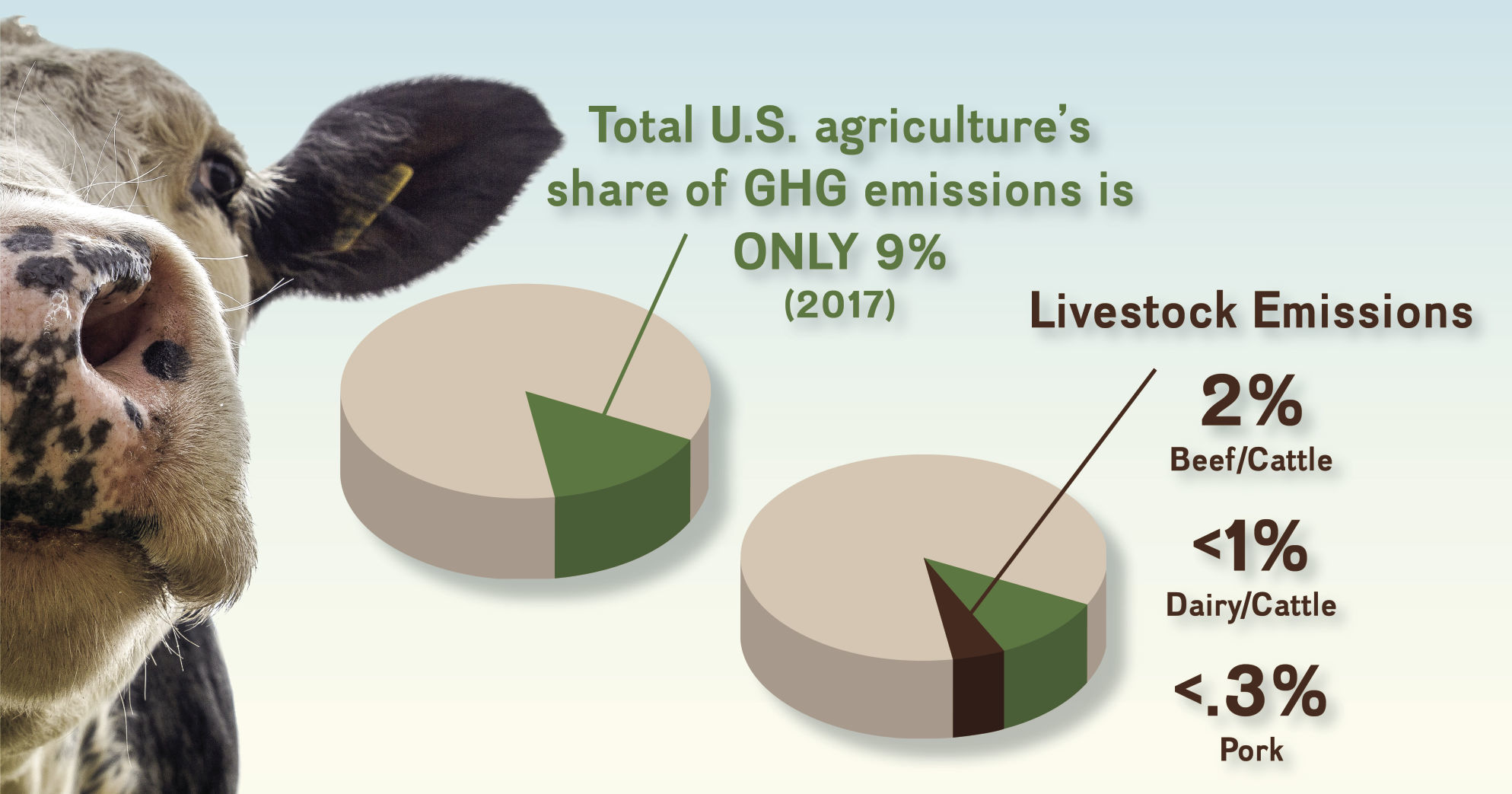 Total U.S. agriculture's share of GHG emissions is ONLY 9%
(2017)

Livestock Emissions

2%
Beef/Cattle

<1%
Dairy/Cattle

<.3%
Pork